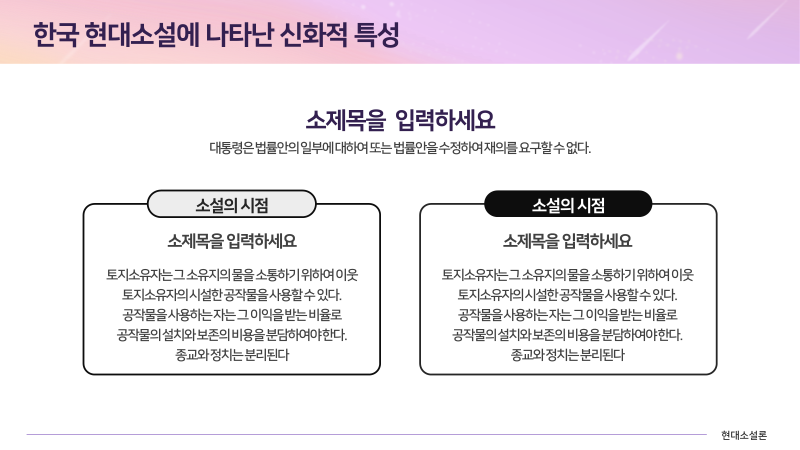 한국 현대소설에 나타난 신화적 특성

소제목을 입력하세요

대통령은 법률안의 일부에 대하여 또는 법률안을 수정하여 재의를 요구할 수 없다.

소설의 시점

소제목을 입력하세요

토지소유자는 그 소유지의 물을 소통하기 위하여 이웃 토지소유자의 시설한 공작물을 사용할 수 있다. 공작물을 사용하는 자는 그 이익을 받는 비율로 공작물의 설치와 보존의 비용을 분담하여야 한다. 종교와 정치는 분리된다

소설의 시점

소제목을 입력하세요

토지소유자는 그 소유지의 물을 소통하기 위하여 이웃 토지소유자의 시설한 공작물을 사용할 수 있다. 공작물을 사용하는 자는 그 이익을 받는 비율로 공작물의 설치와 보존의 비용을 분담하여야 한다. 종교와 정치는 분리된다

현대소설론